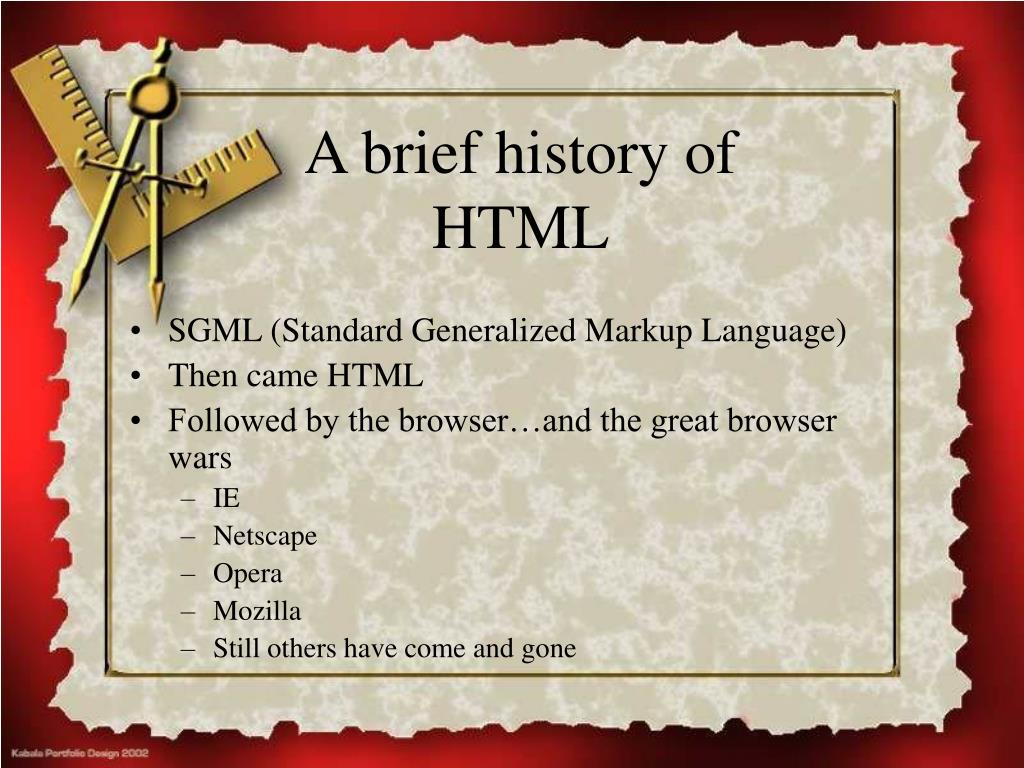 A brief history of HTML

• SGML (Standard Generalized Markup Language)
• Then came HTML
• Followed by the browser…and the great browser wars
– IE
– Netscape
– Opera
– Mozilla
– Still others have come and gone

Kabala Portfolio Design 2002